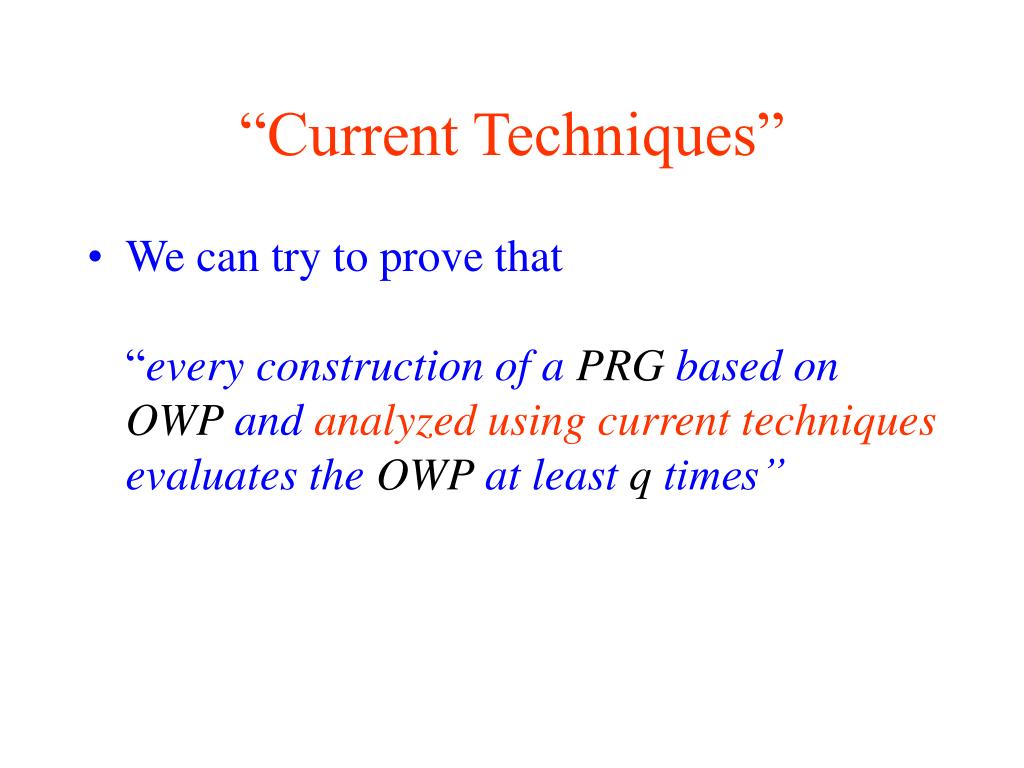 “Current Techniques”

• We can try to prove that

“every construction of a PRG based on OWP and analyzed using current techniques evaluates the OWP at least q times”